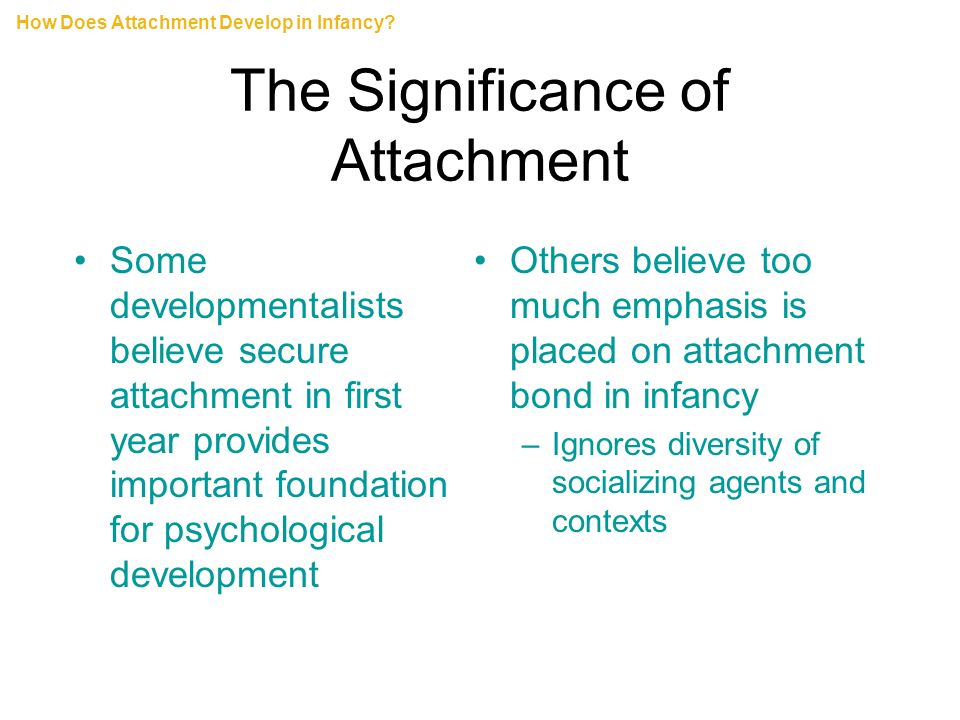 How Does Attachment Develop in Infancy?

The Significance of Attachment

• Some developmentalists believe secure attachment in first year provides important foundation for psychological development

• Others believe too much emphasis is placed on attachment bond in infancy
– Ignores diversity of socializing agents and contexts